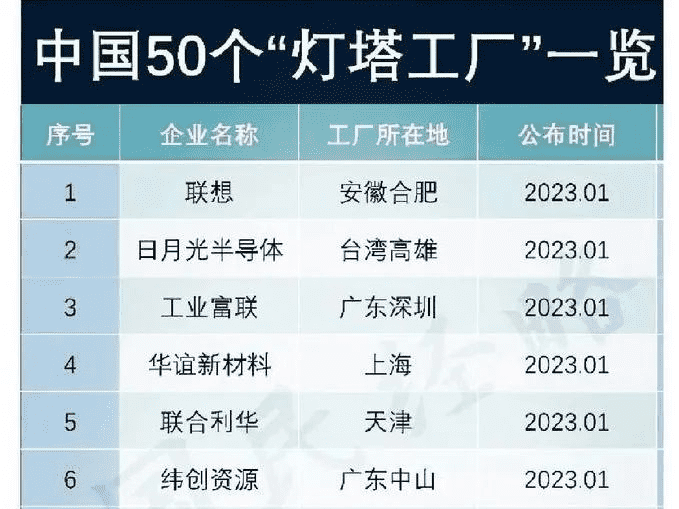 中国50个“灯塔工厂”一览

| 序号 | 企业名称 | 工厂所在地 | 公布时间 |
|---|---|---|---|
| 1 | 联想 | 安徽合肥 | 2023.01 |
| 2 | 日月光半导体 | 台湾高雄 | 2023.01 |
| 3 | 工业富联 | 广东深圳 | 2023.01 |
| 4 | 华谊新材料 | 上海 | 2023.01 |
| 5 | 联合利华 | 天津 | 2023.01 |
| 6 | 纬创资源 | 广东中山 | 2023.01 |